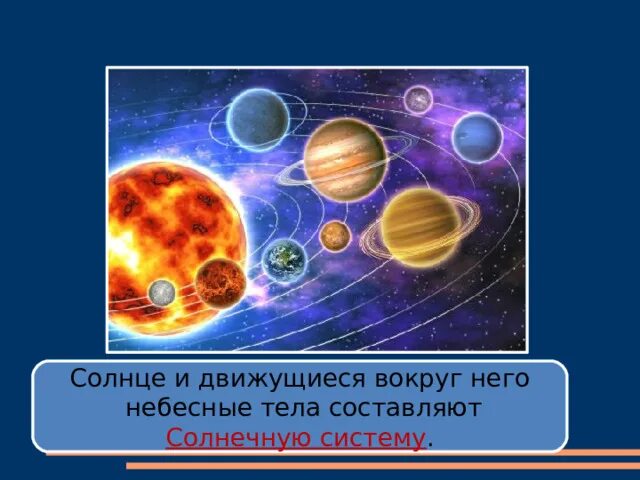 Солнце и движущиеся вокруг него небесные тела составляют Солнечную систему.